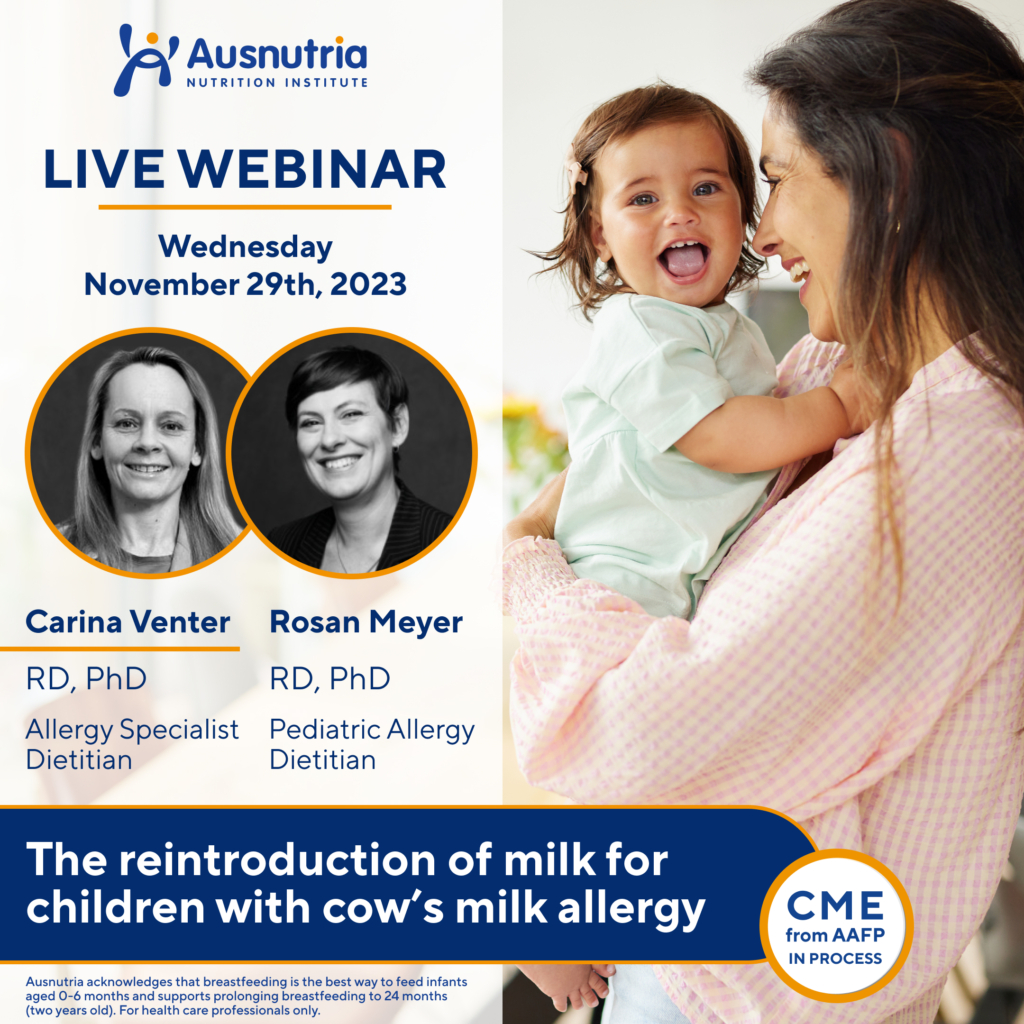 Ausnutria
NUTRITION INSTITUTE

LIVE WEBINAR

Wednesday
November 29th, 2023

Carina Venter
RD, PhD
Allergy Specialist Dietitian

Rosan Meyer
RD, PhD
Pediatric Allergy Dietitian

The reintroduction of milk for children with cow's milk allergy

CME from AAFP IN PROCESS

Ausnutria acknowledges that breastfeeding is the best way to feed infants aged 0-6 months and supports prolonging breastfeeding to 24 months (two years old). For health care professionals only.